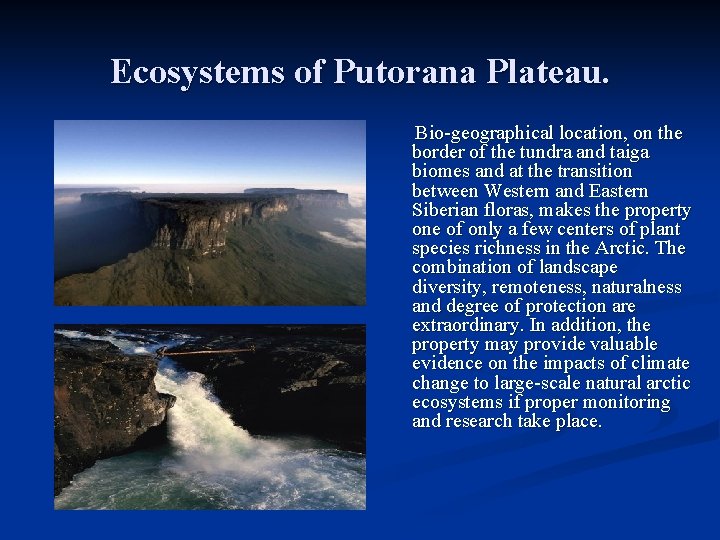 Ecosystems of Putorana Plateau.

Bio-geographical location, on the border of the tundra and taiga biomes and at the transition between Western and Eastern Siberian floras, makes the property one of only a few centers of plant species richness in the Arctic. The combination of landscape diversity, remoteness, naturalness and degree of protection are extraordinary. In addition, the property may provide valuable evidence on the impacts of climate change to large-scale natural arctic ecosystems if proper monitoring and research take place.